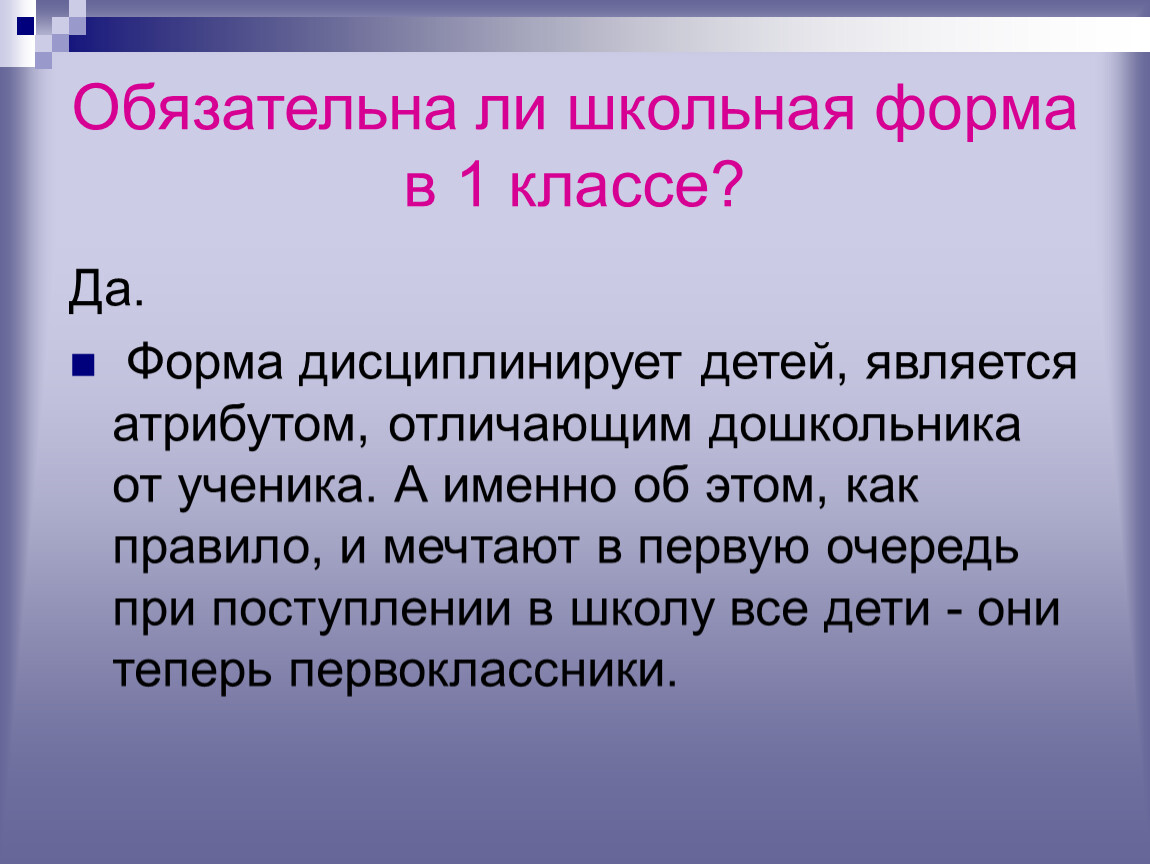 Обязательна ли школьная форма в 1 классе?

Да.

Форма дисциплинирует детей, является атрибутом, отличающим дошкольника от ученика. А именно об этом, как правило, и мечтают в первую очередь при поступлении в школу все дети - они теперь первоклассники.